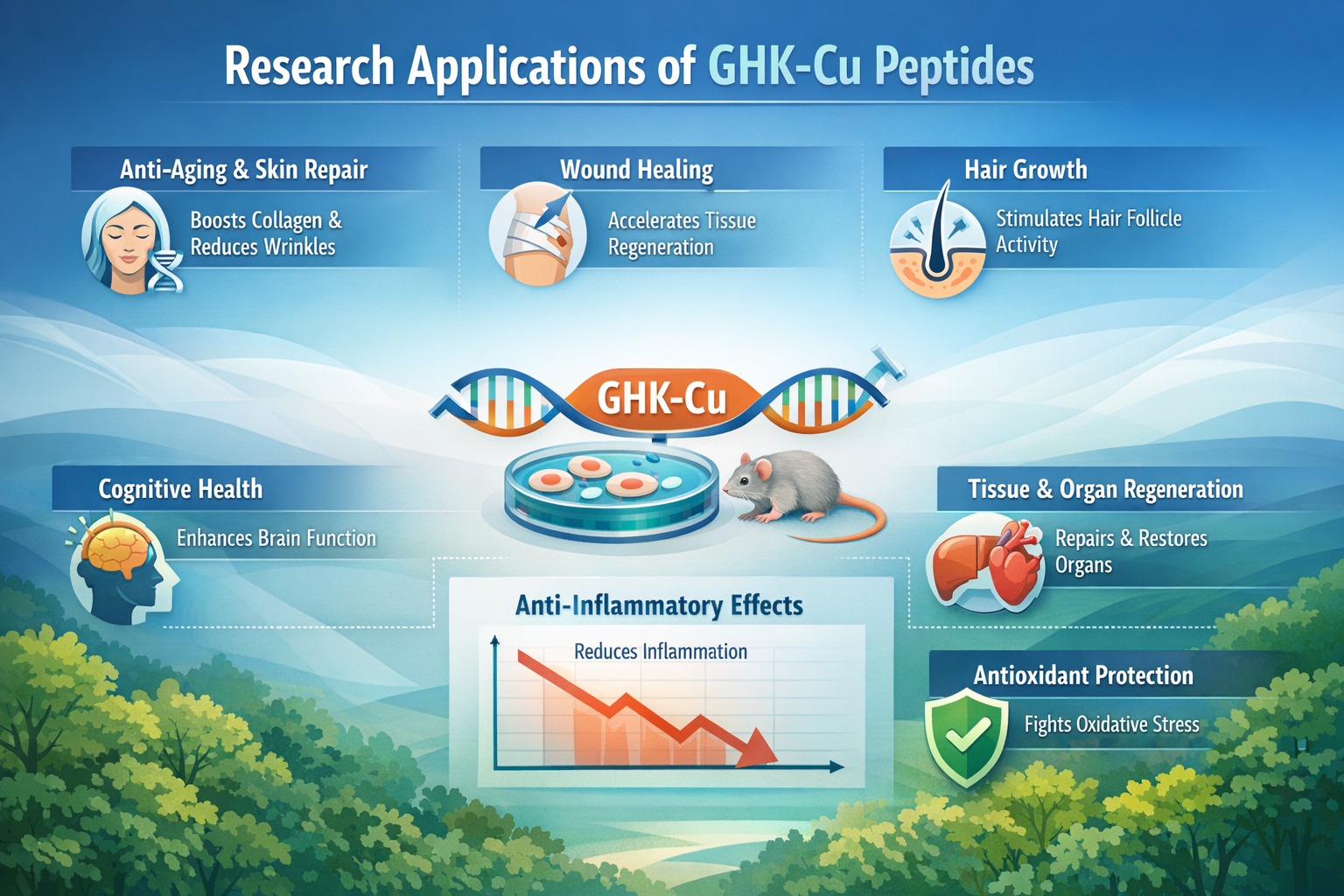 Research Applications of GHK-Cu Peptides

Anti-Aging & Skin Repair

Boosts Collagen & Reduces Wrinkles

Wound Healing

Accelerates Tissue Regeneration

Hair Growth

Stimulates Hair Follicle Activity

GHK-Cu

Cognitive Health

Enhances Brain Function

Tissue & Organ Regeneration

Repairs & Restores Organs

Anti-Inflammatory Effects

Reduces Inflammation

Antioxidant Protection

Fights Oxidative Stress